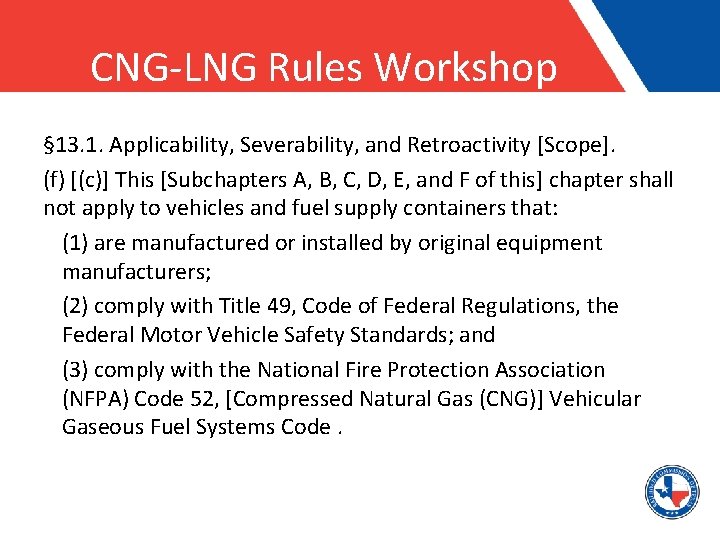 CNG-LNG Rules Workshop

§13.1. Applicability, Severability, and Retroactivity [Scope].

(f) [(c)] This [Subchapters A, B, C, D, E, and F of this] chapter shall not apply to vehicles and fuel supply containers that:

(1) are manufactured or installed by original equipment manufacturers;

(2) comply with Title 49, Code of Federal Regulations, the Federal Motor Vehicle Safety Standards; and

(3) comply with the National Fire Protection Association (NFPA) Code 52, [Compressed Natural Gas (CNG)] Vehicular Gaseous Fuel Systems Code .

RAILROAD COMMISSION OF TEXAS